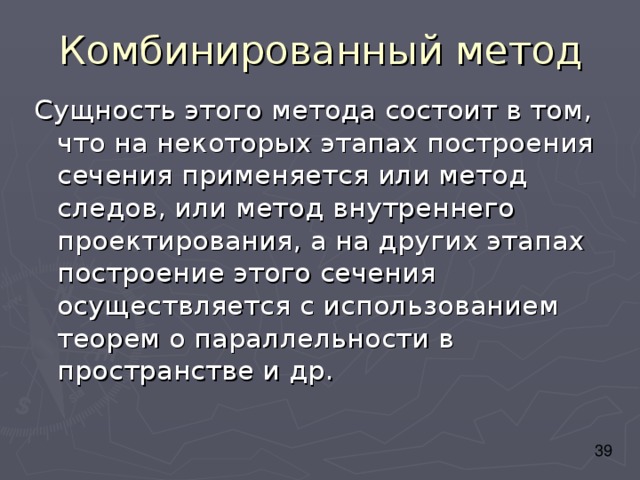 Комбинированный метод

Сущность этого метода состоит в том, что на некоторых этапах построения сечения применяется или метод следов, или метод внутреннего проектирования, а на других этапах построение этого сечения осуществляется с использованием теорем о параллельности в пространстве и др.

39